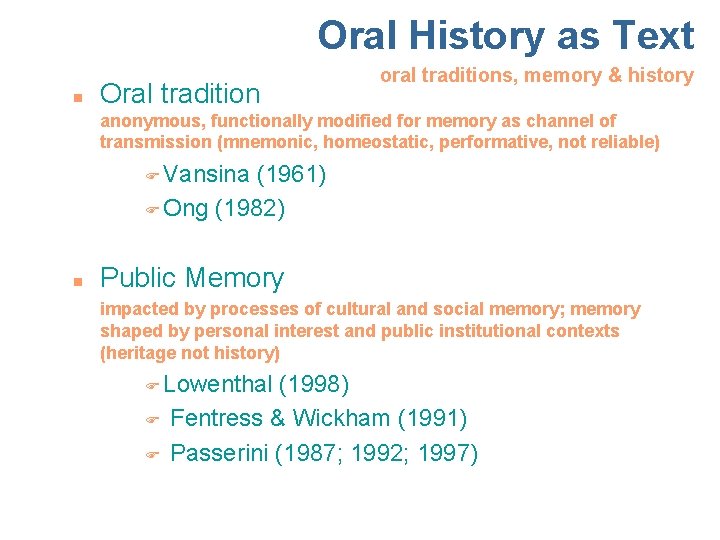 Oral History as Text

oral traditions, memory & history

Oral tradition

anonymous, functionally modified for memory as channel of transmission (mnemonic, homeostatic, performative, not reliable)

Vansina (1961)

Ong (1982)

Public Memory

impacted by processes of cultural and social memory; memory shaped by personal interest and public institutional contexts (heritage not history)

Lowenthal (1998)

Fentress & Wickham (1991)

Passerini (1987; 1992; 1997)